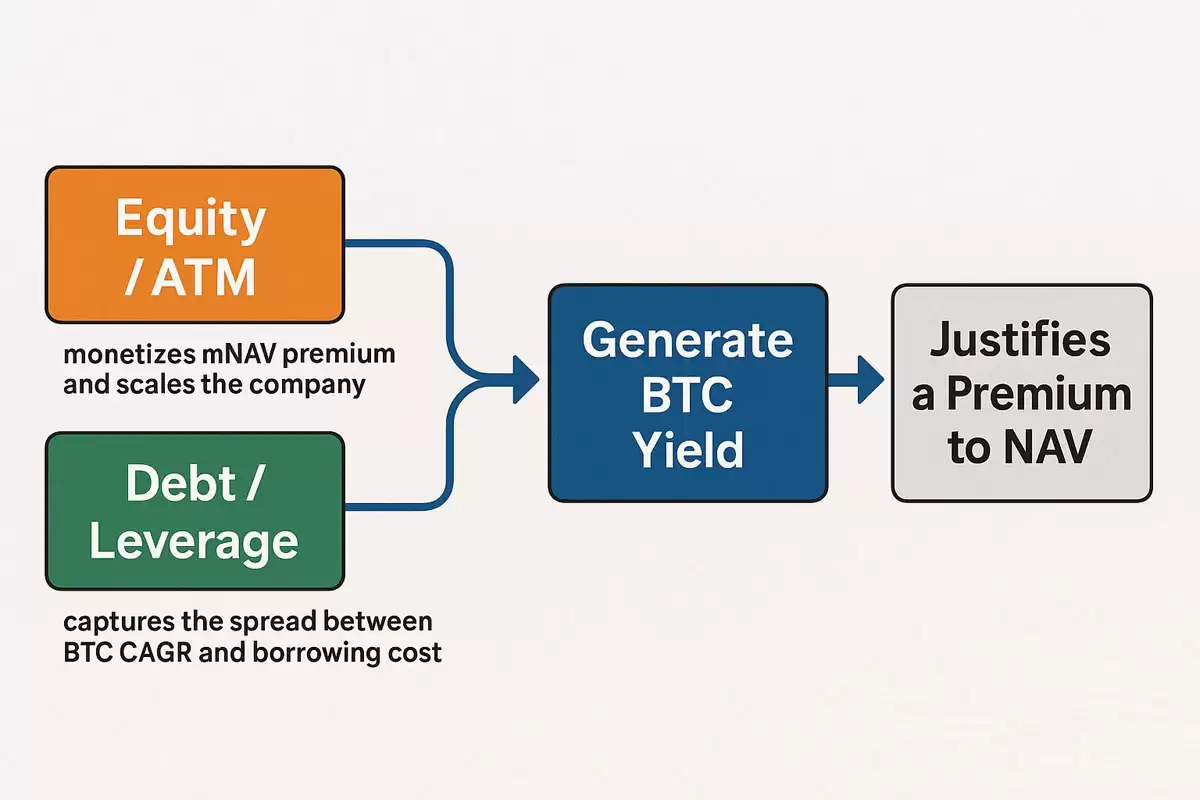 Equity / ATM

monetizes mNAV premium and scales the company

Debt / Leverage

captures the spread between BTC CAGR and borrowing cost

Generate BTC Yield

Justifies a Premium to NAV